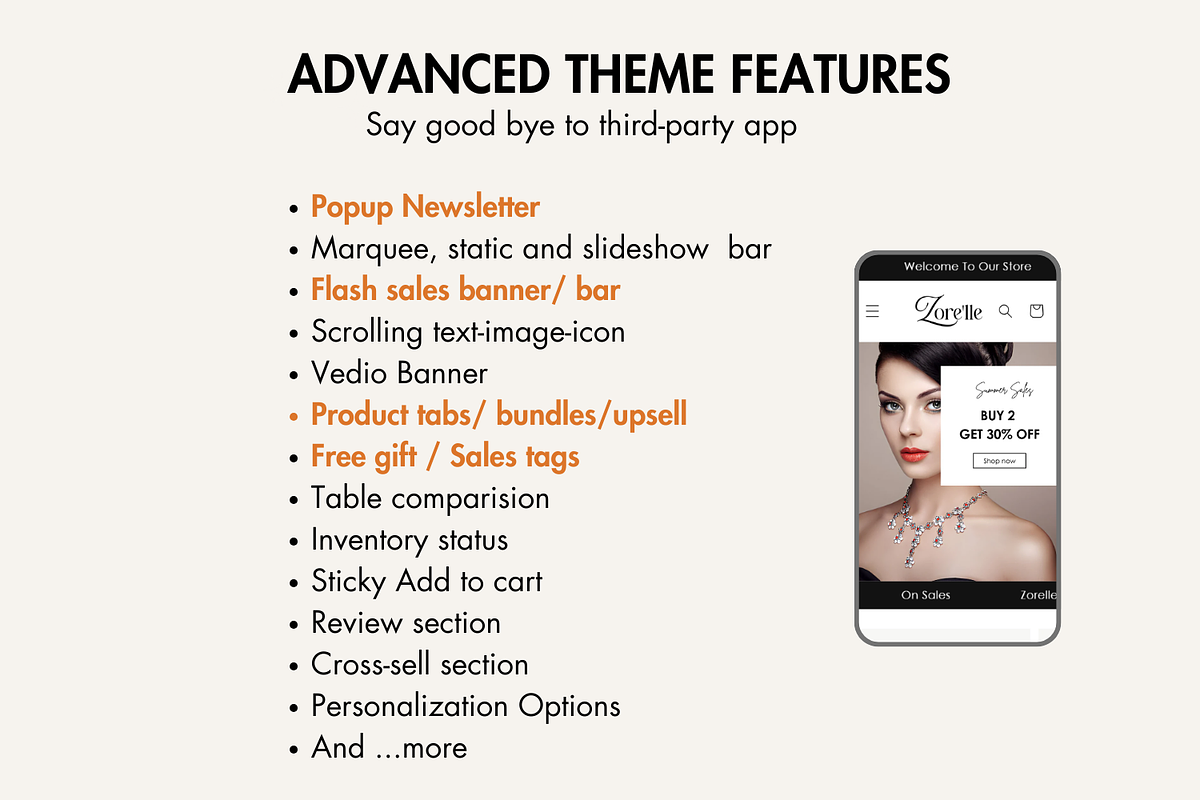 ADVANCED THEME FEATURES
Say good bye to third-party app

• Popup Newsletter
• Marquee, static and slideshow bar
• Flash sales banner/ bar
• Scrolling text-image-icon
• Vedio Banner
• Product tabs/ bundles/upsell
• Free gift / Sales tags
• Table comparision
• Inventory status
• Sticky Add to cart
• Review section
• Cross-sell section
• Personalization Options
• And ...more

Welcome To Our Store
Zore'lle
Summer Sales
BUY 2
GET 30% OFF
Shop now
On Sales
Zorelle